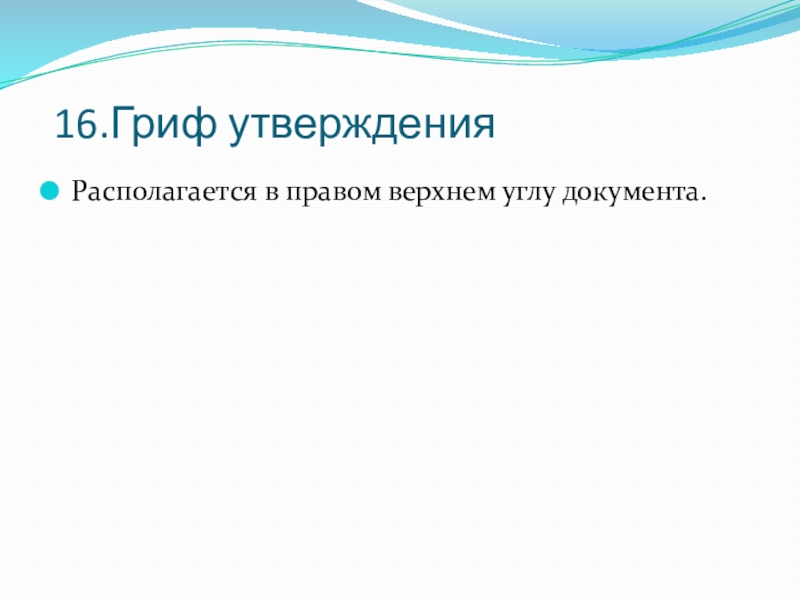 16.Гриф утверждения

Располагается в правом верхнем углу документа.